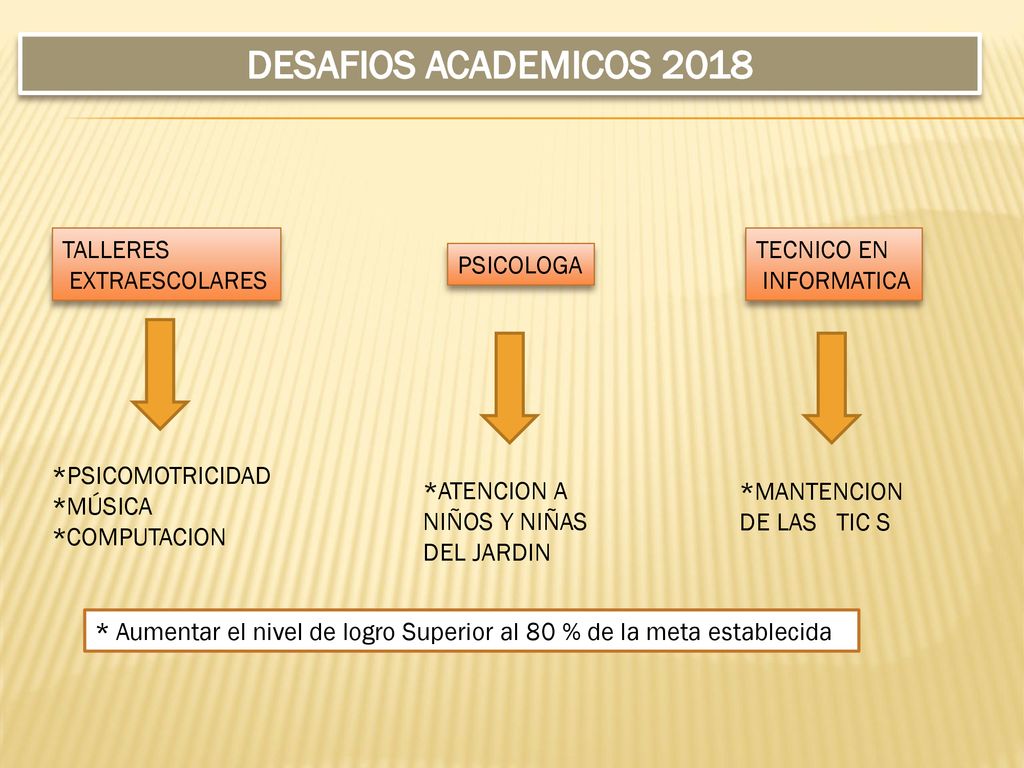 DESAFIOS ACADEMICOS 2018

TALLERES EXTRAESCOLARES

PSICOLOGA

TECNICO EN INFORMATICA

*PSICOMOTRICIDAD
*MÚSICA
*COMPUTACION

*ATENCION A NIÑOS Y NIÑAS DEL JARDIN

*MANTENCION DE LAS TIC S

* Aumentar el nivel de logro Superior al 80 % de la meta establecida